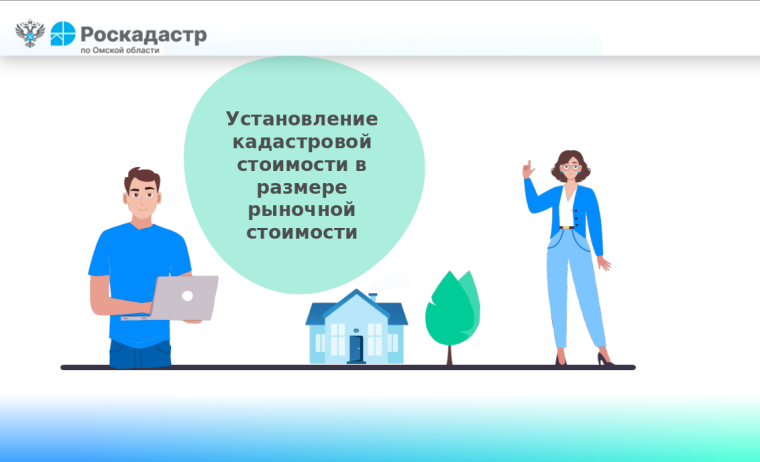 Роскадастр
по Омской области

Установление кадастровой стоимости в размере рыночной стоимости